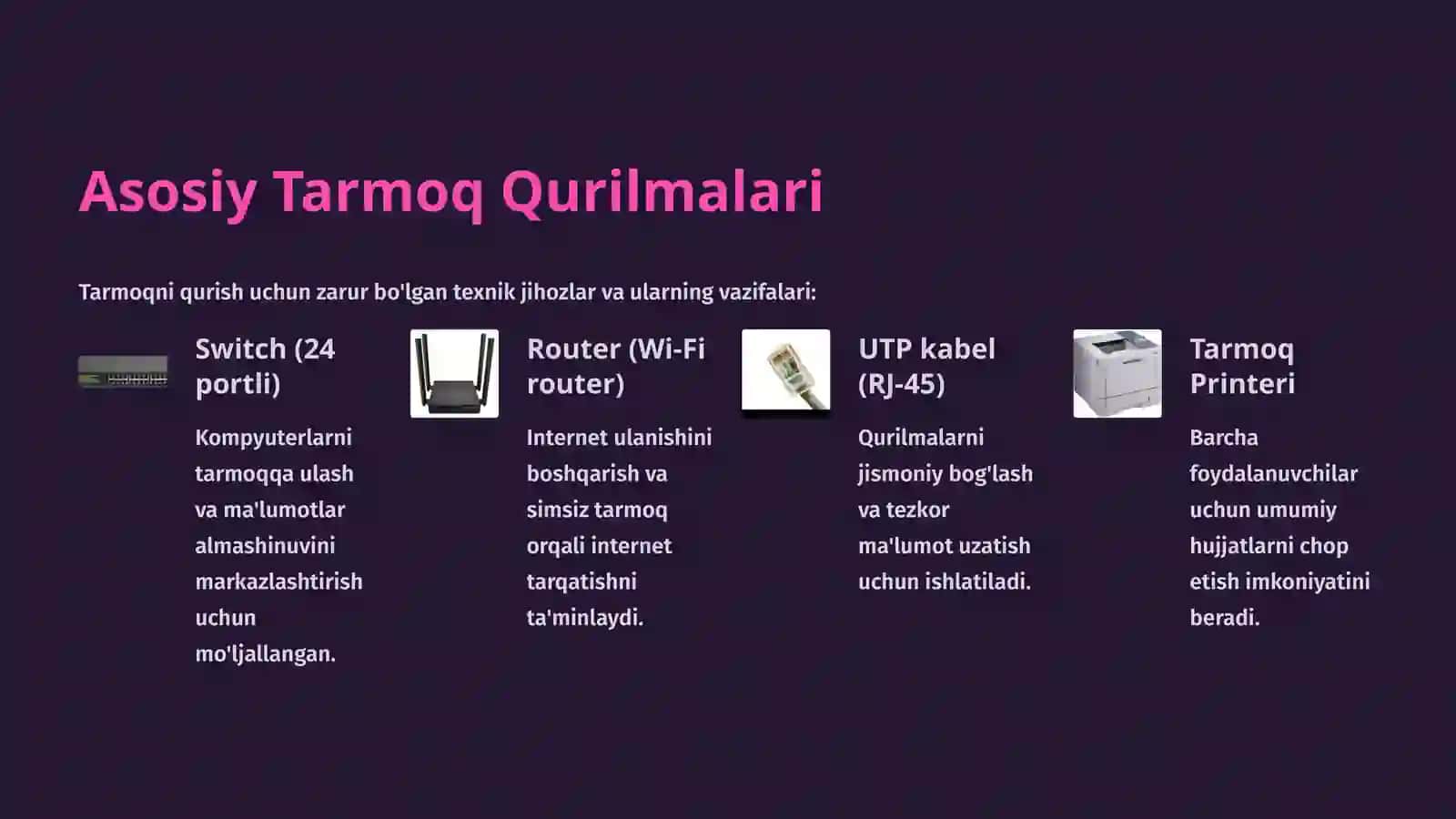 Asosiy Tarmoq Qurilmalari

Tarmoqni qurish uchun zarur bo'lgan texnik jihozlar va ularning vazifalari:

Switch (24 portli)

Kompyuterlarni tarmoqqa ulash va ma'lumotlar almashinuvini markazlashtirish uchun mo'ljallangan.

Router (Wi-Fi router)

Internet ulanishini boshqarish va simsiz tarmoq orqali internet tarqatishni ta'minlaydi.

UTP kabel (RJ-45)

Qurilmalarni jismoniy bog'lash va tezkor ma'lumot uzatish uchun ishlatiladi.

Tarmoq Printeri

Barcha foydalanuvchilar uchun umumiy hujjatlarni chop etish imkoniyatini beradi.